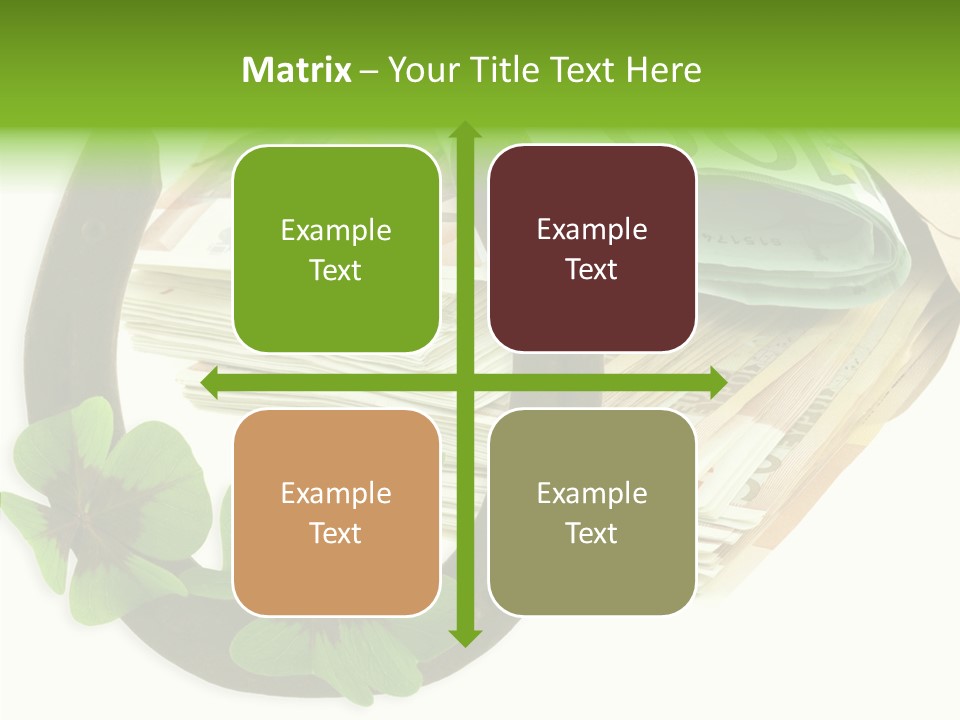 Matrix – Your Title Text Here

Example Text

Example Text

Example Text

Example Text